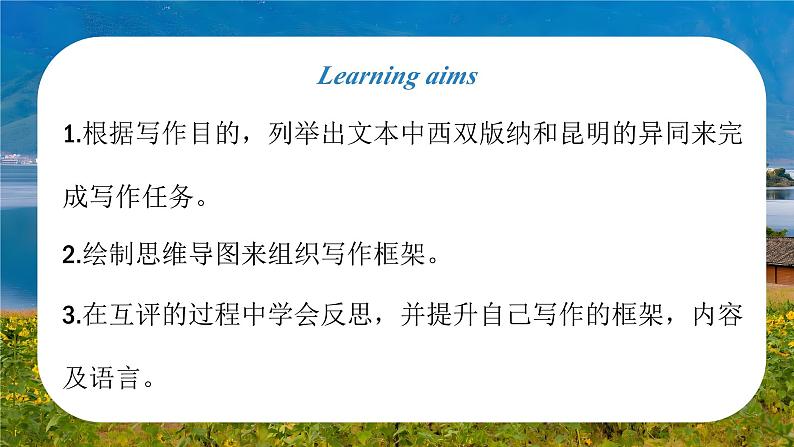 Learning aims

1.根据写作目的，列举出文本中西双版纳和昆明的异同来完成写作任务。

2.绘制思维导图来组织写作框架。

3.在互评的过程中学会反思，并提升自己写作的框架，内容及语言。